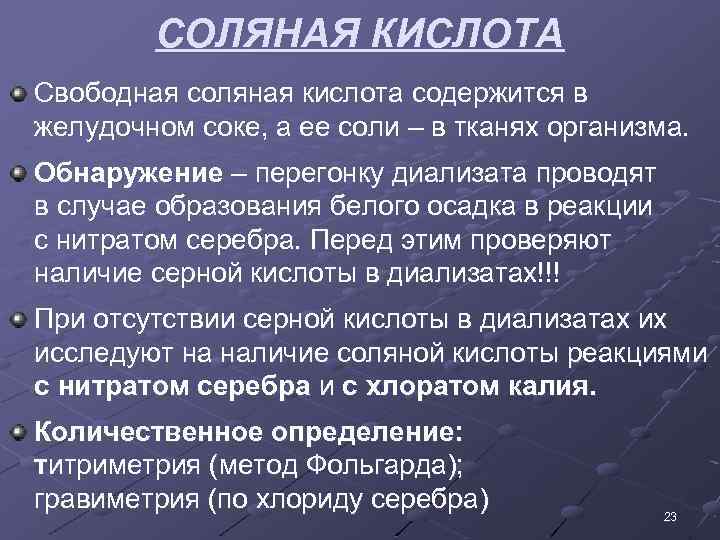 СОЛЯНАЯ КИСЛОТА

Свободная соляная кислота содержится в желудочном соке, а ее соли – в тканях организма.

Обнаружение – перегонку диализата проводят в случае образования белого осадка в реакции с нитратом серебра. Перед этим проверяют наличие серной кислоты в диализатах!!!

При отсутствии серной кислоты в диализатах их исследуют на наличие соляной кислоты реакциями с нитратом серебра и с хлоратом калия.

Количественное определение:
титриметрия (метод Фольгарда);
гравиметрия (по хлориду серебра)

23